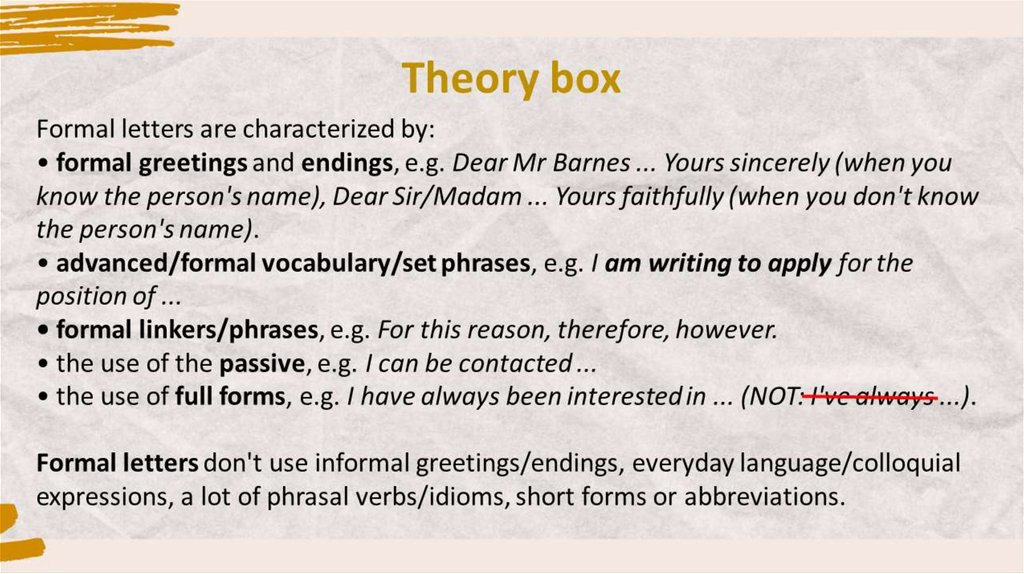 Theory box

Formal letters are characterized by:
• formal greetings and endings, e.g. Dear Mr Barnes ... Yours sincerely (when you know the person's name), Dear Sir/Madam ... Yours faithfully (when you don't know the person's name).
• advanced/formal vocabulary/set phrases, e.g. I am writing to apply for the position of ...
• formal linkers/phrases, e.g. For this reason, therefore, however.
• the use of the passive, e.g. I can be contacted ...
• the use of full forms, e.g. I have always been interested in ... (NOT: I've always ...).

Formal letters don't use informal greetings/endings, everyday language/colloquial expressions, a lot of phrasal verbs/idioms, short forms or abbreviations.